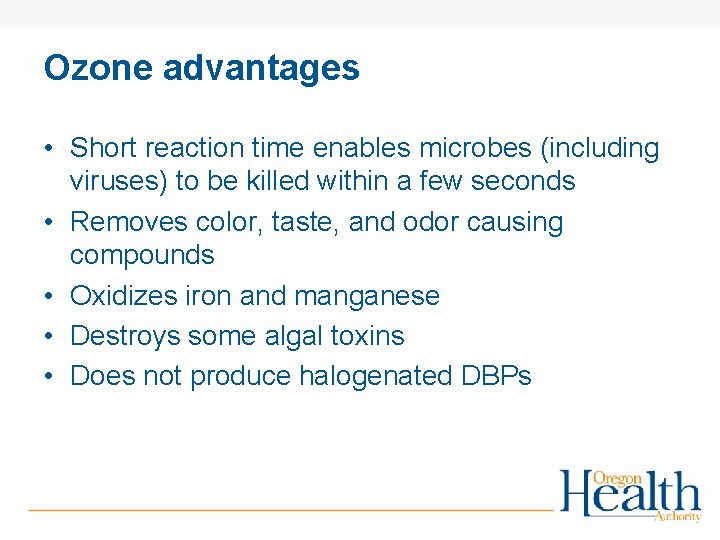 Ozone advantages

• Short reaction time enables microbes (including viruses) to be killed within a few seconds
• Removes color, taste, and odor causing compounds
• Oxidizes iron and manganese
• Destroys some algal toxins
• Does not produce halogenated DBPs

Oregon Health Authority